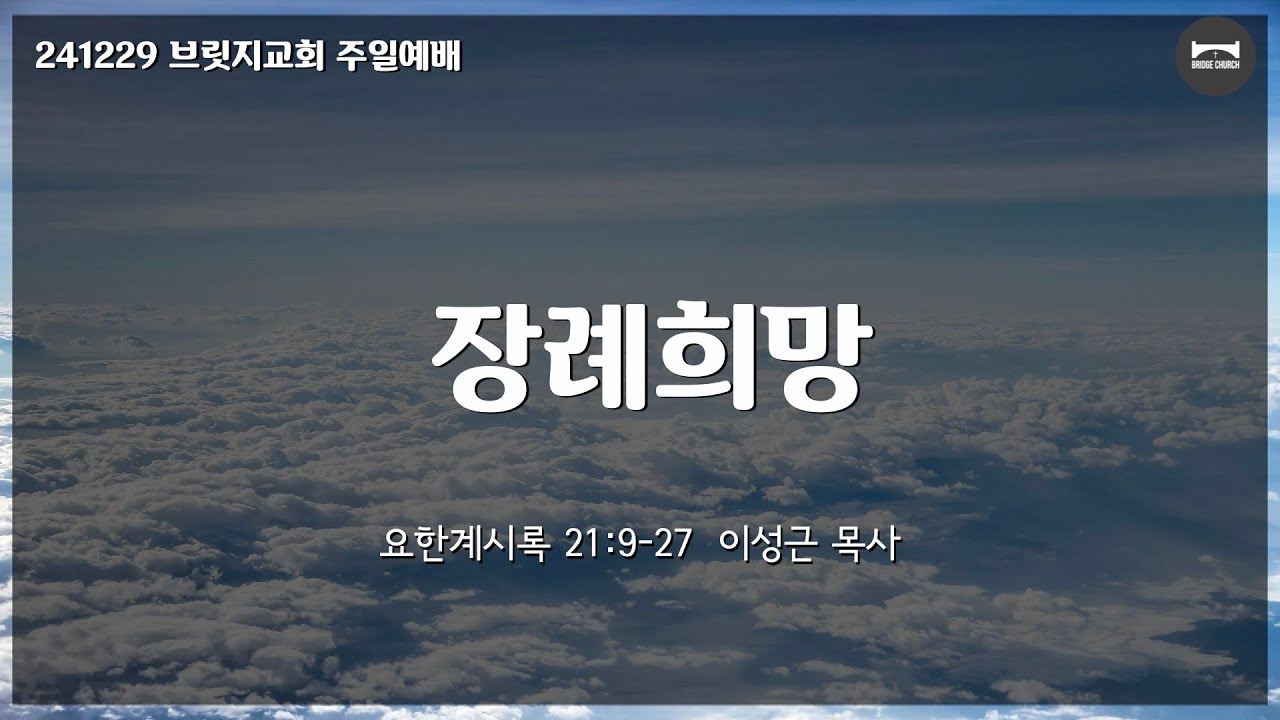 241229 브릿지교회 주일예배

BRIDGE CHURCH

장례희망

요한계시록 21:9-27 이성근 목사